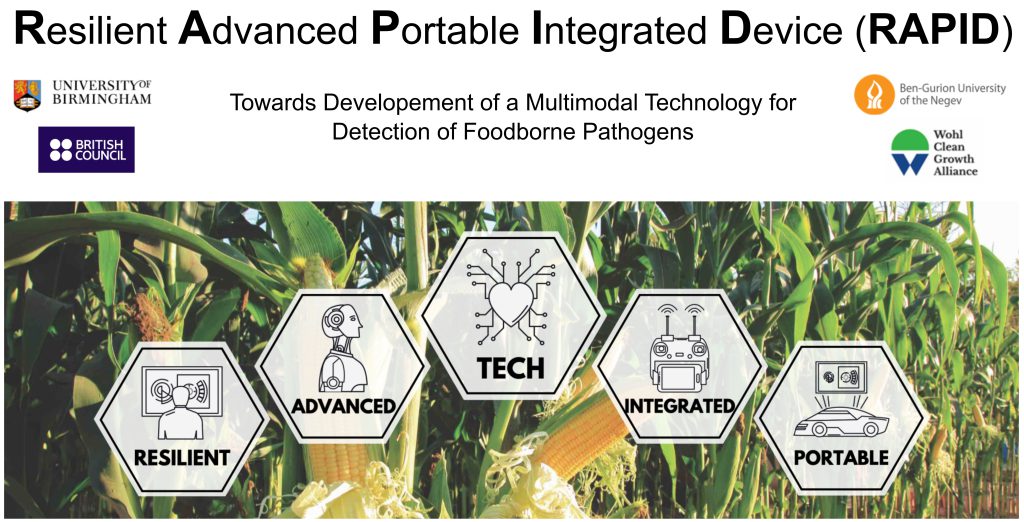 Resilient Advanced Portable Integrated Device (RAPID)

UNIVERSITY OF BIRMINGHAM

BRITISH COUNCIL

Towards Developement of a Multimodal Technology for Detection of Foodborne Pathogens

Ben-Gurion University of the Negev

Wohl Clean Growth Alliance

RESILIENT

ADVANCED

TECH

INTEGRATED

PORTABLE